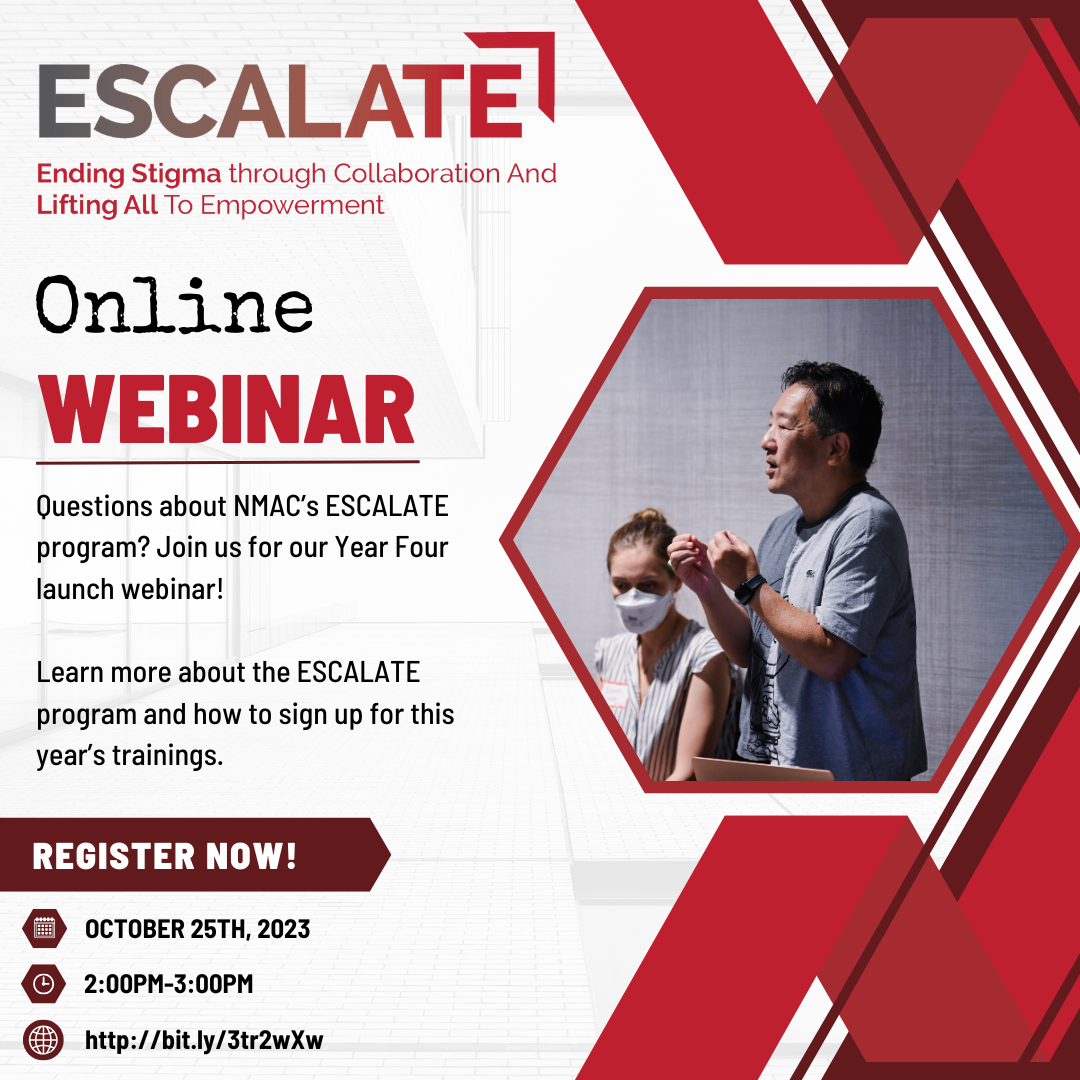 ESCALATE

Ending Stigma through Collaboration And Lifting All To Empowerment

Online
WEBINAR

Questions about NMAC's ESCALATE program? Join us for our Year Four launch webinar!

Learn more about the ESCALATE program and how to sign up for this year's trainings.

REGISTER NOW!

OCTOBER 25TH, 2023

2:00PM-3:00PM

http://bit.ly/3tr2wXw